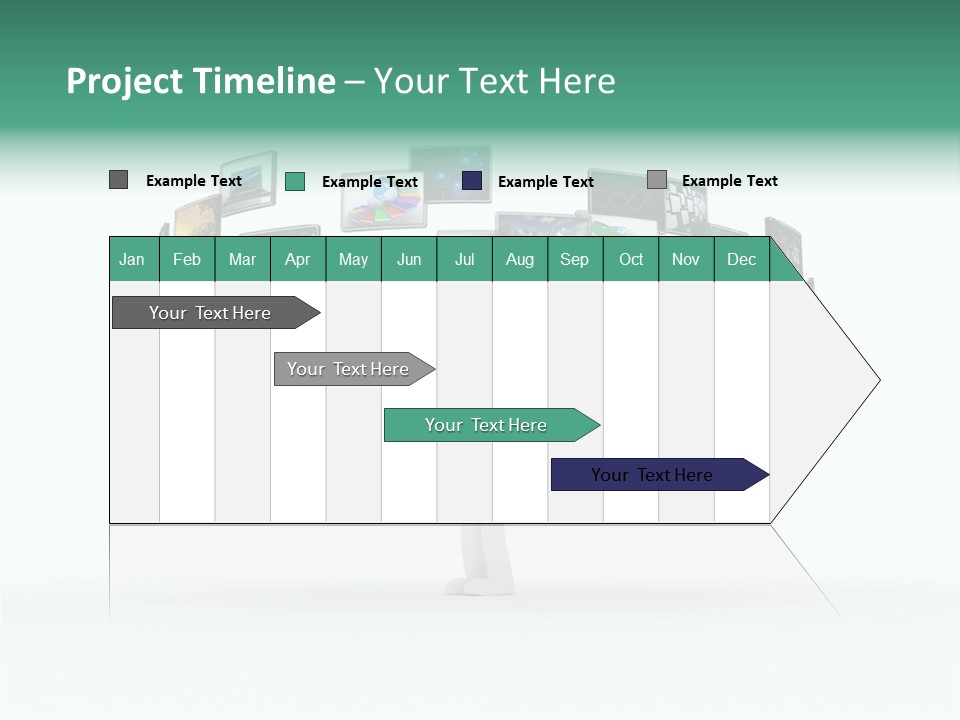 Project Timeline – Your Text Here

Example Text
Example Text
Example Text
Example Text

| Jan | Feb | Mar | Apr | May | Jun | Jul | Aug | Sep | Oct | Nov | Dec |
|---|---|---|---|---|---|---|---|---|---|---|---|

Your Text Here

Your Text Here

Your Text Here

Your Text Here